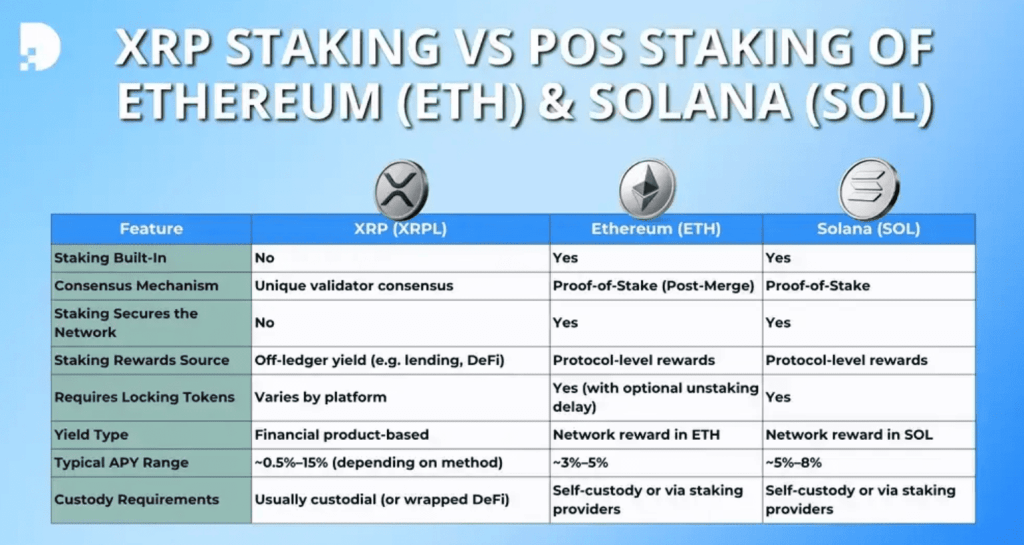 XRP STAKING VS POS STAKING OF ETHEREUM (ETH) & SOLANA (SOL)

| Feature | XRP (XRPL) | Ethereum (ETH) | Solana (SOL) |
|---|---|---|---|
| Staking Built-In | No | Yes | Yes |
| Consensus Mechanism | Unique validator consensus | Proof-of-Stake (Post-Merge) | Proof-of-Stake |
| Staking Secures the Network | No | Yes | Yes |
| Staking Rewards Source | Off-ledger yield (e.g. lending, DeFi) | Protocol-level rewards | Protocol-level rewards |
| Requires Locking Tokens | Varies by platform | Yes (with optional unstaking delay) | Yes |
| Yield Type | Financial product-based | Network reward in ETH | Network reward in SOL |
| Typical APY Range | ~0.5%–15% (depending on method) | ~3%–5% | ~5%–8% |
| Custody Requirements | Usually custodial (or wrapped DeFi) | Self-custody or via staking providers | Self-custody or via staking providers |